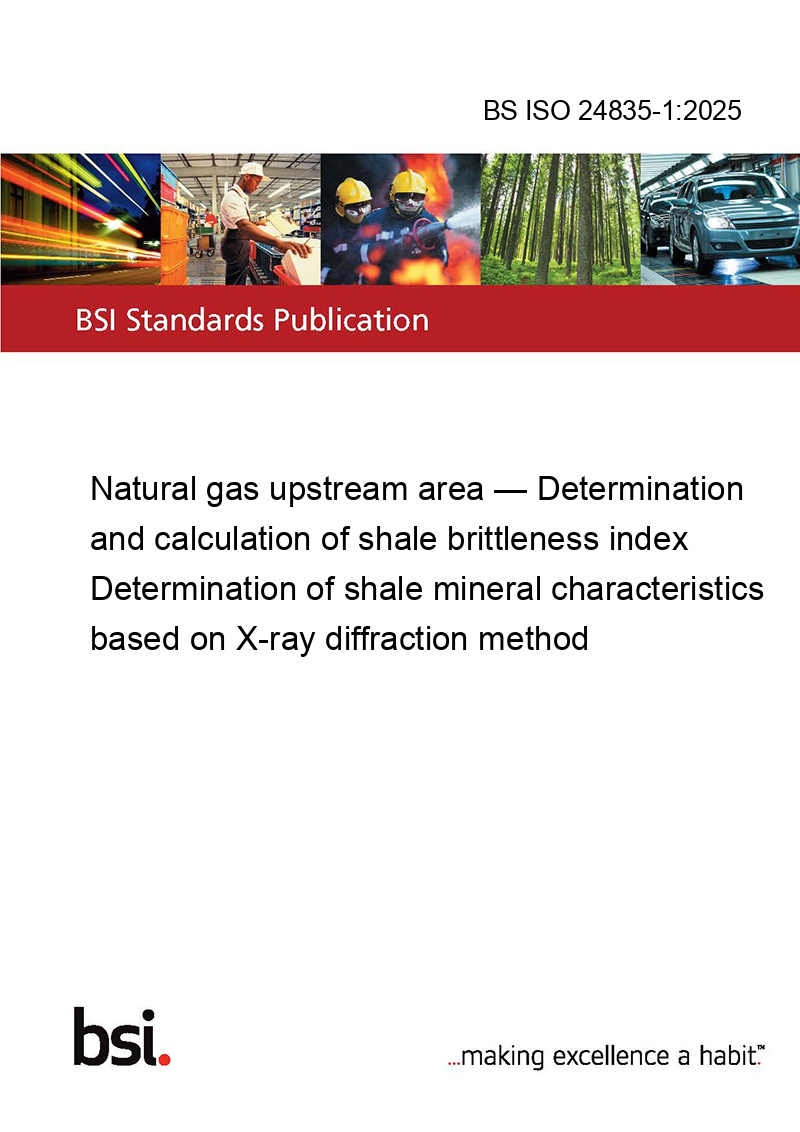 BS ISO 24835-1:2025

BSI Standards Publication

Natural gas upstream area — Determination and calculation of shale brittleness index Determination of shale mineral characteristics based on X-ray diffraction method

bsi.

...making excellence a habit.™